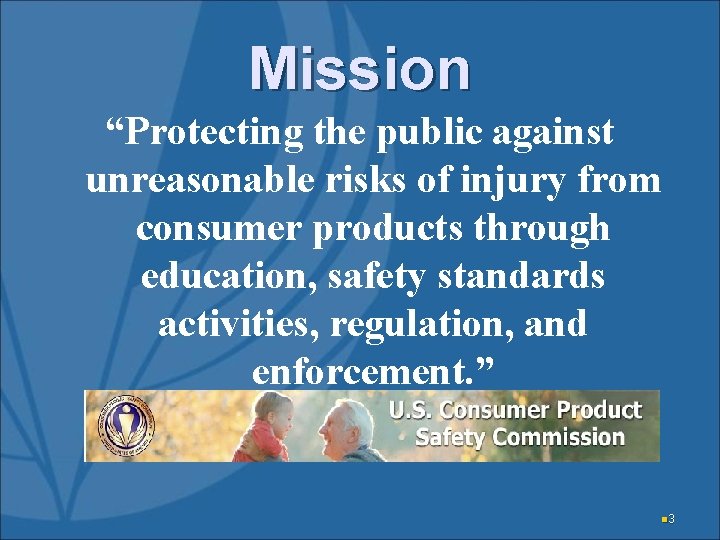 Mission

“Protecting the public against unreasonable risks of injury from consumer products through education, safety standards activities, regulation, and enforcement.”

U.S. Consumer Product Safety Commission

3